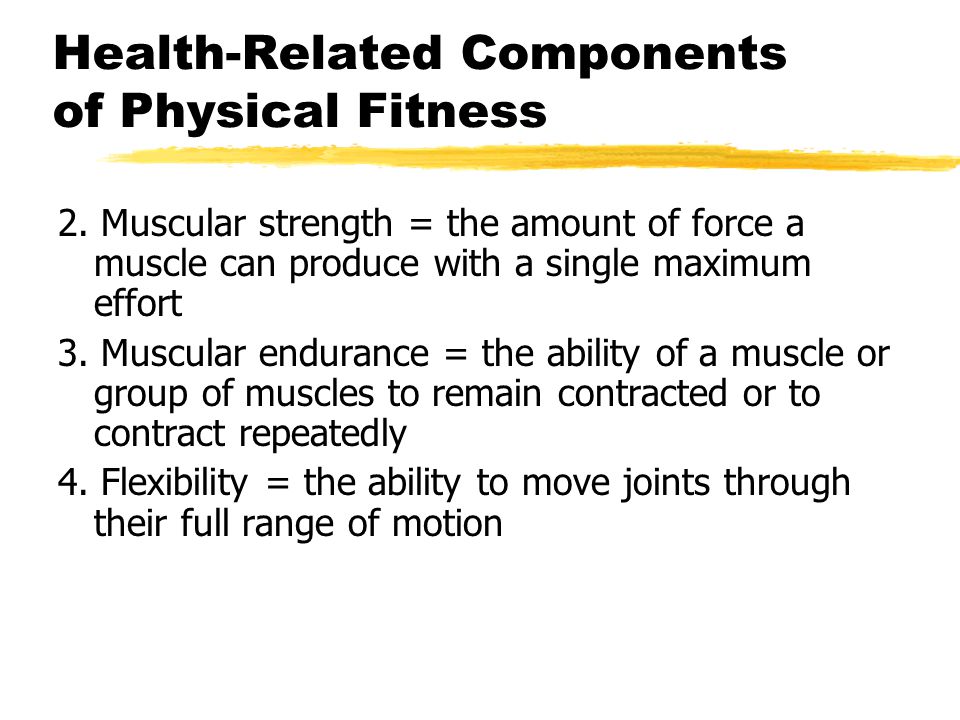 Health-Related Components of Physical Fitness

2. Muscular strength = the amount of force a muscle can produce with a single maximum effort

3. Muscular endurance = the ability of a muscle or group of muscles to remain contracted or to contract repeatedly

4. Flexibility = the ability to move joints through their full range of motion